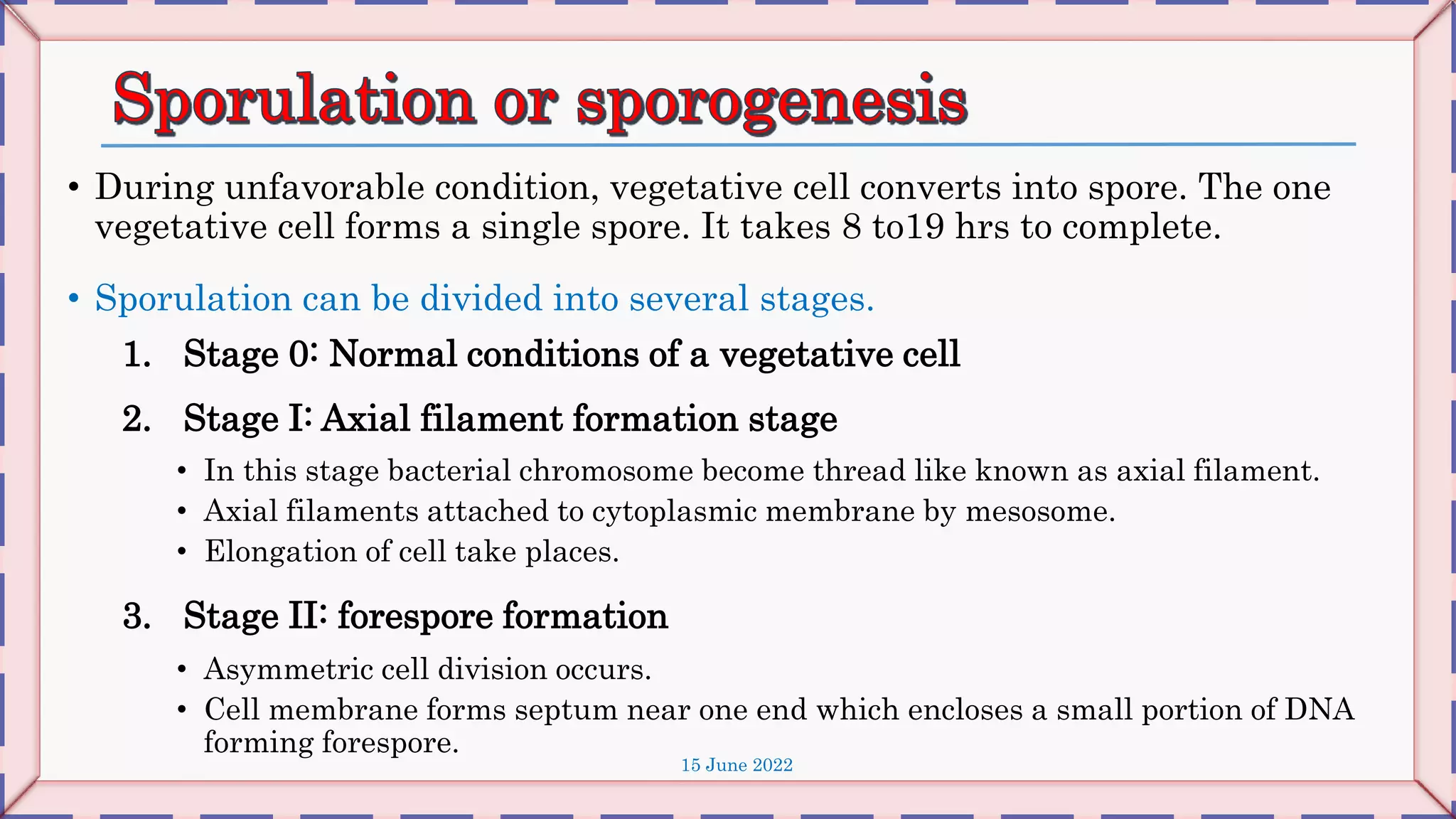 Sporulation or sporogenesis

• During unfavorable condition, vegetative cell converts into spore. The one vegetative cell forms a single spore. It takes 8 to19 hrs to complete.

• Sporulation can be divided into several stages.

1. Stage 0: Normal conditions of a vegetative cell

2. Stage I: Axial filament formation stage

• In this stage bacterial chromosome become thread like known as axial filament.
• Axial filaments attached to cytoplasmic membrane by mesosome.
• Elongation of cell take places.

3. Stage II: forespore formation

• Asymmetric cell division occurs.
• Cell membrane forms septum near one end which encloses a small portion of DNA forming forespore.

15 June 2022